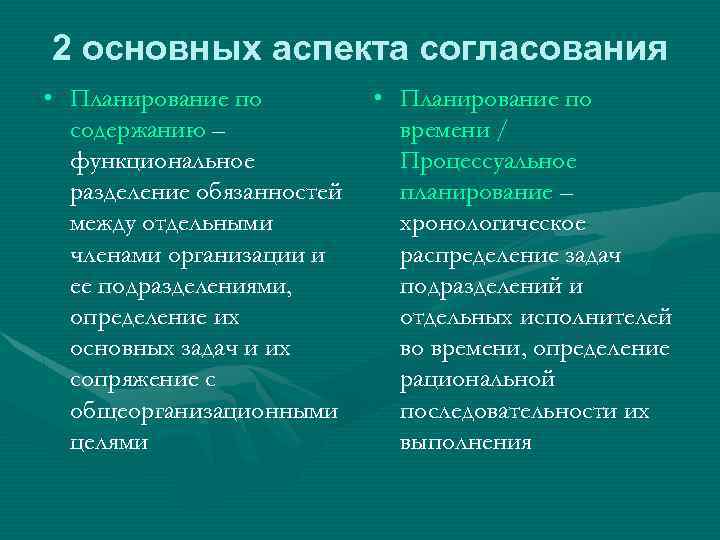 2 основных аспекта согласования

• Планирование по содержанию – функциональное разделение обязанностей между отдельными членами организации и ее подразделениями, определение их основных задач и их сопряжение с общеорганизационными целями

• Планирование по времени / Процессуальное планирование – хронологическое распределение задач подразделений и отдельных исполнителей во времени, определение рациональной последовательности их выполнения